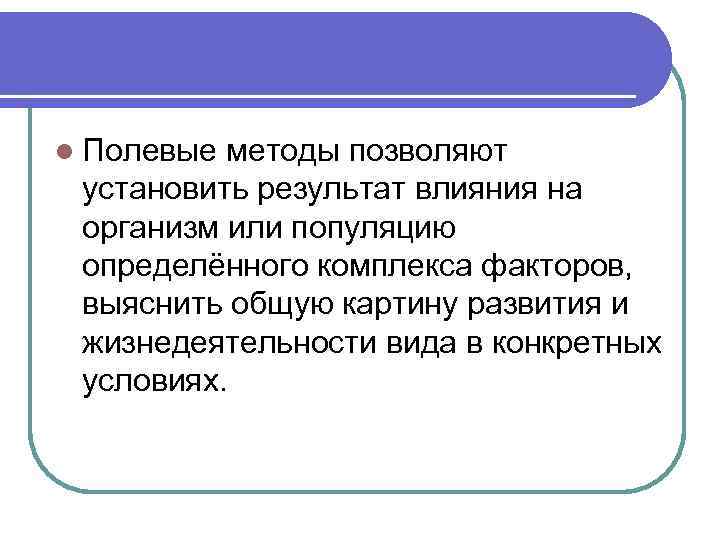 Полевые методы позволяют установить результат влияния на организм или популяцию определённого комплекса факторов, выяснить общую картину развития и жизнедеятельности вида в конкретных условиях.